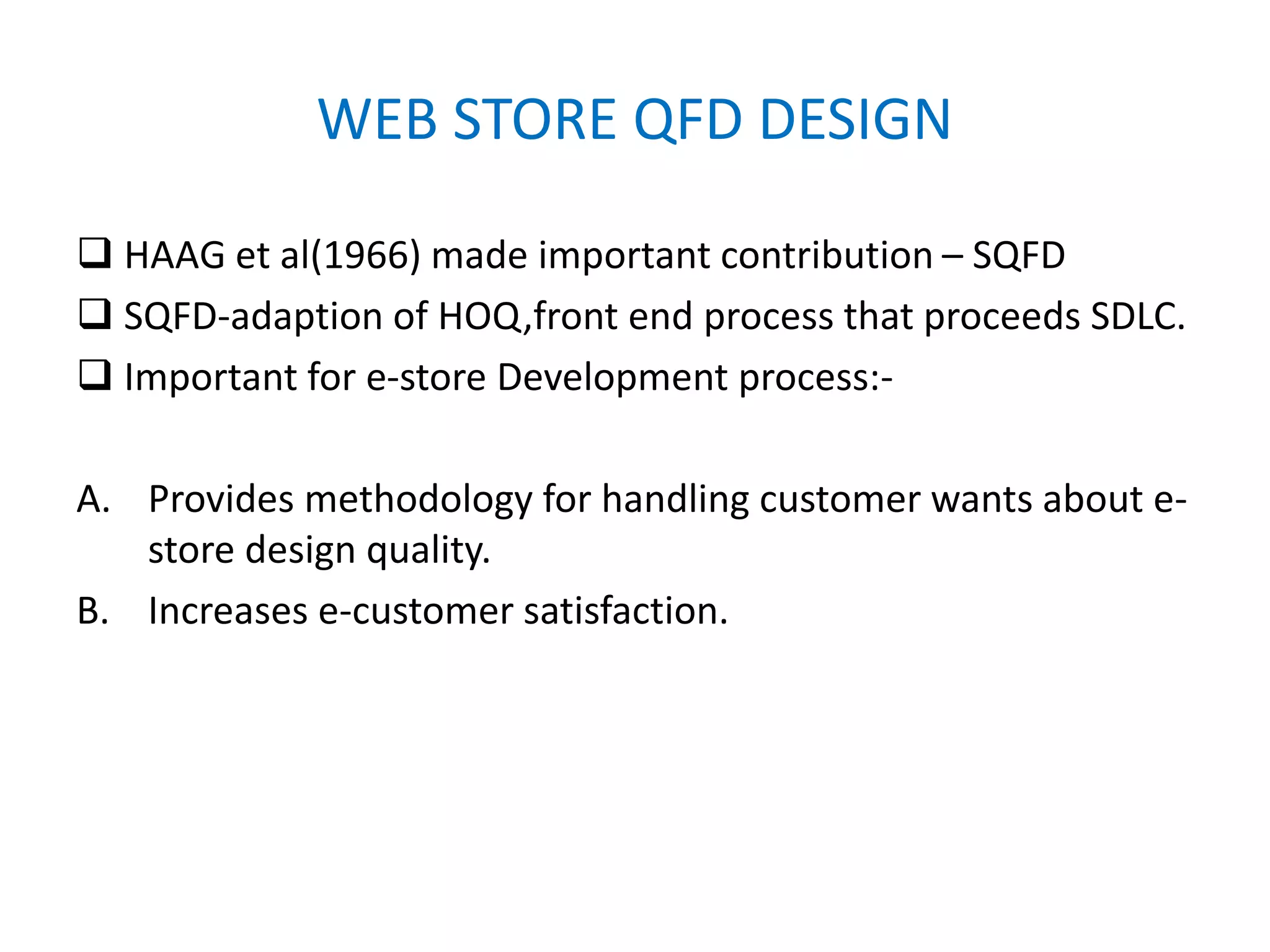 WEB STORE QFD DESIGN

❑ HAAG et al(1966) made important contribution – SQFD

❑ SQFD-adaption of HOQ,front end process that proceeds SDLC.

❑ Important for e-store Development process:-

A. Provides methodology for handling customer wants about e-store design quality.

B. Increases e-customer satisfaction.